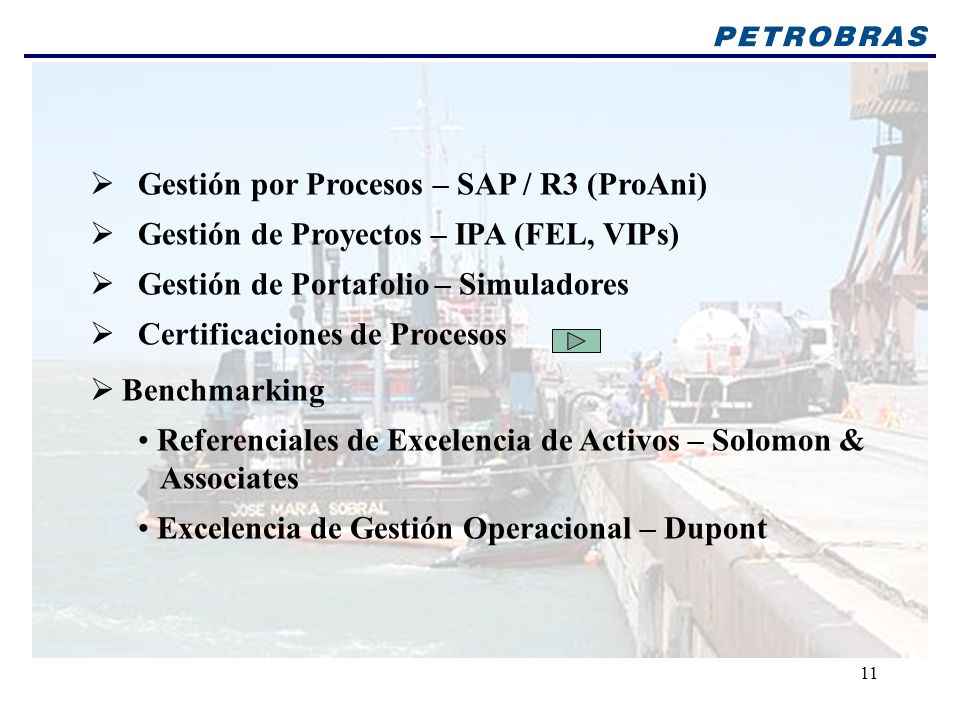 PETROBRAS

➢ Gestión por Procesos – SAP / R3 (ProAni)
➢ Gestión de Proyectos – IPA (FEL, VIPs)
➢ Gestión de Portafolio – Simuladores
➢ Certificaciones de Procesos

➢ Benchmarking
• Referenciales de Excelencia de Activos – Solomon & Associates
• Excelencia de Gestión Operacional – Dupont

JOSE MARIA SOBRAL

11